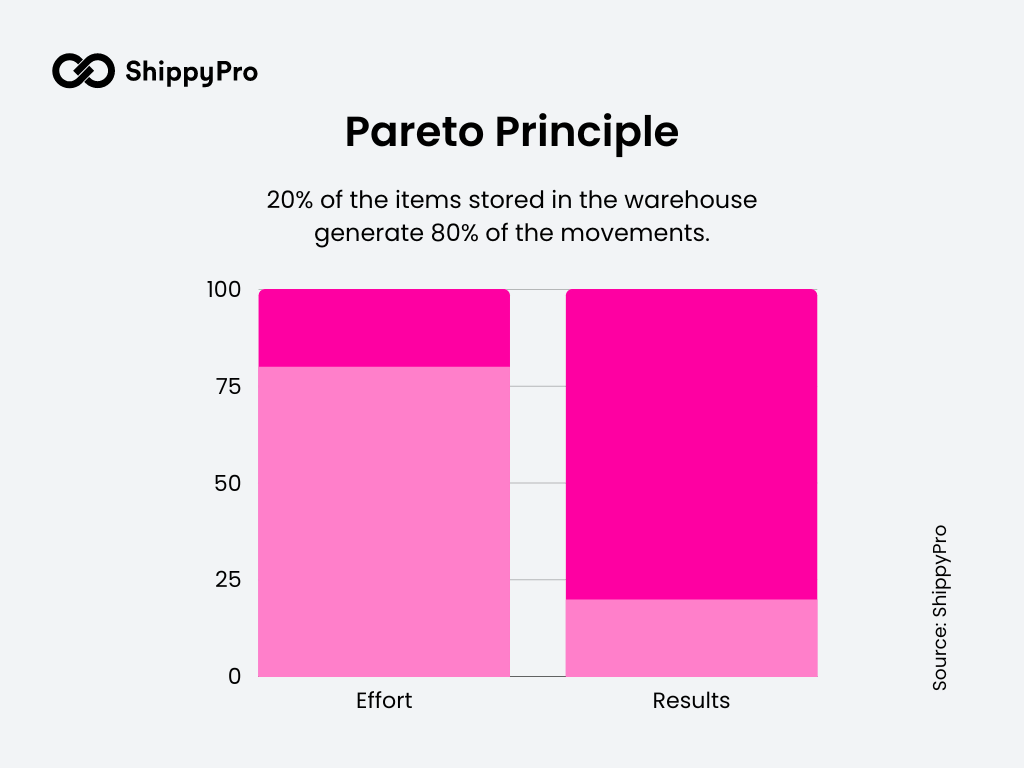 ShippyPro

Pareto Principle

20% of the items stored in the warehouse generate 80% of the movements.

100
75
50
25
0

Effort
Results

Source: ShippyPro